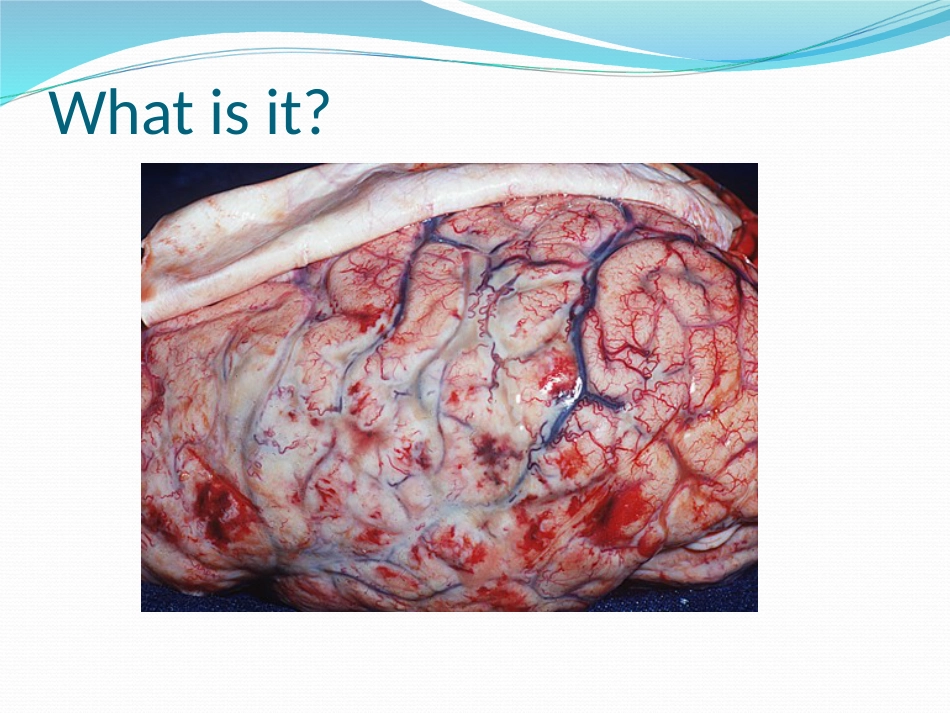 What is it?